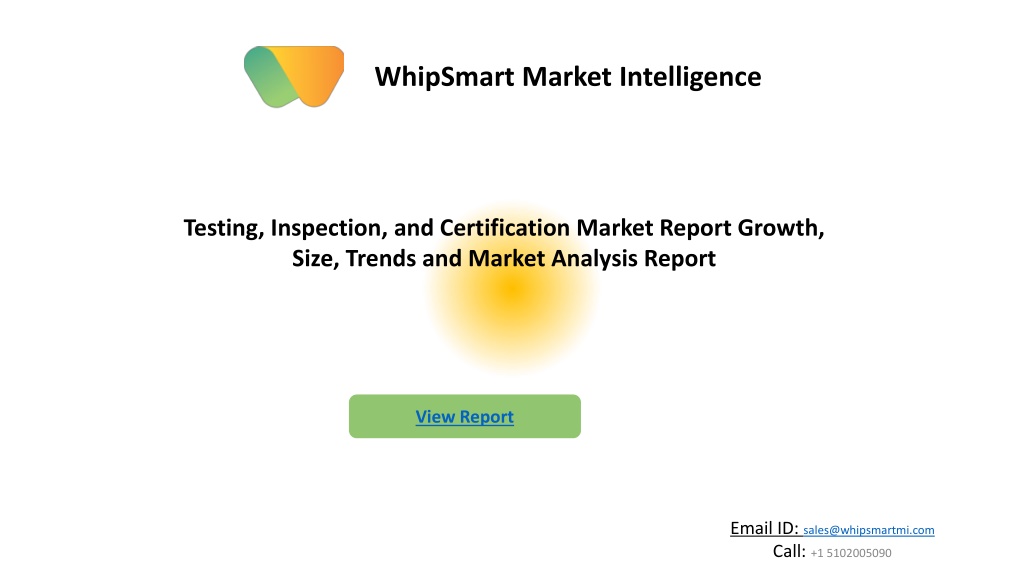 WhipSmart Market Intelligence

Testing, Inspection, and Certification Market Report Growth, Size, Trends and Market Analysis Report

View Report

Email ID: sales@whipsmartmi.com
Call: +1 5102005090